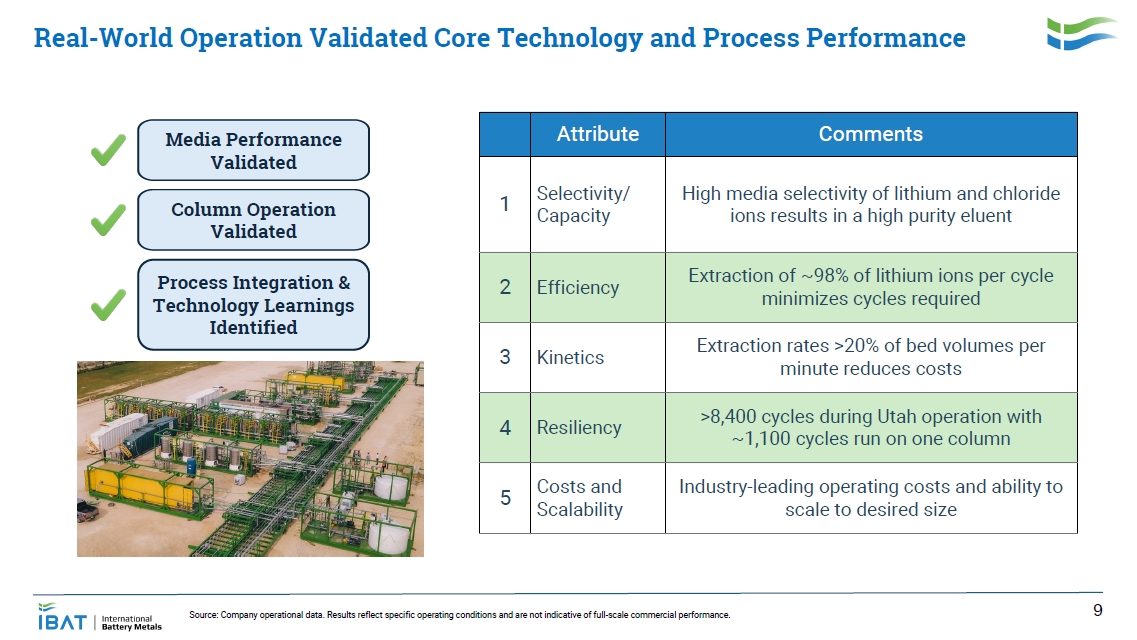 Real-World Operation Validated Core Technology and Process Performance

Media Performance Validated

Column Operation Validated

Process Integration & Technology Learnings Identified

| | Attribute | Comments |
|---|---|---|
| 1 | Selectivity/ Capacity | High media selectivity of lithium and chloride ions results in a high purity eluent |
| 2 | Efficiency | Extraction of ~98% of lithium ions per cycle minimizes cycles required |
| 3 | Kinetics | Extraction rates >20% of bed volumes per minute reduces costs |
| 4 | Resiliency | >8,400 cycles during Utah operation with ~1,100 cycles run on one column |
| 5 | Costs and Scalability | Industry-leading operating costs and ability to scale to desired size |

IBAT | International Battery Metals

Source: Company operational data. Results reflect specific operating conditions and are not indicative of full-scale commercial performance.

9